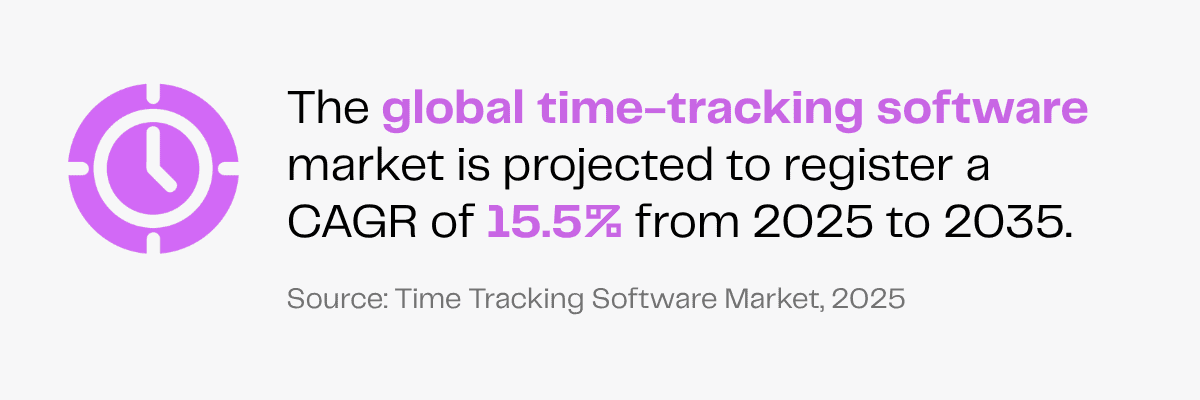 The global time-tracking software market is projected to register a CAGR of 15.5% from 2025 to 2035.

Source: Time Tracking Software Market, 2025